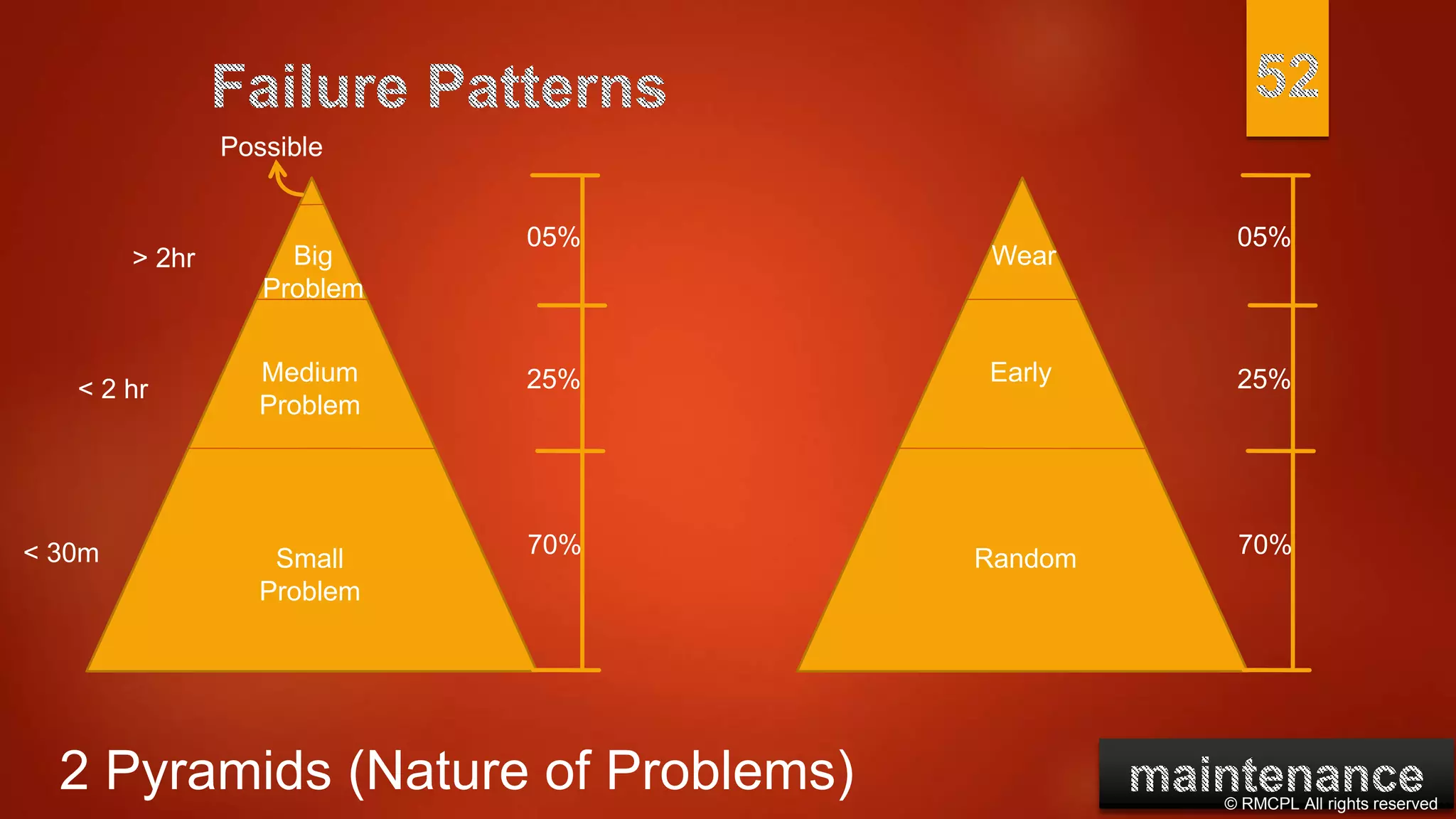 Failure Patterns

52

Possible

> 2hr

Big Problem

05%

< 2 hr

Medium Problem

25%

< 30m

Small Problem

70%

Wear

05%

Early

25%

Random

70%

2 Pyramids (Nature of Problems)

maintenance

© RMCPL All rights reserved